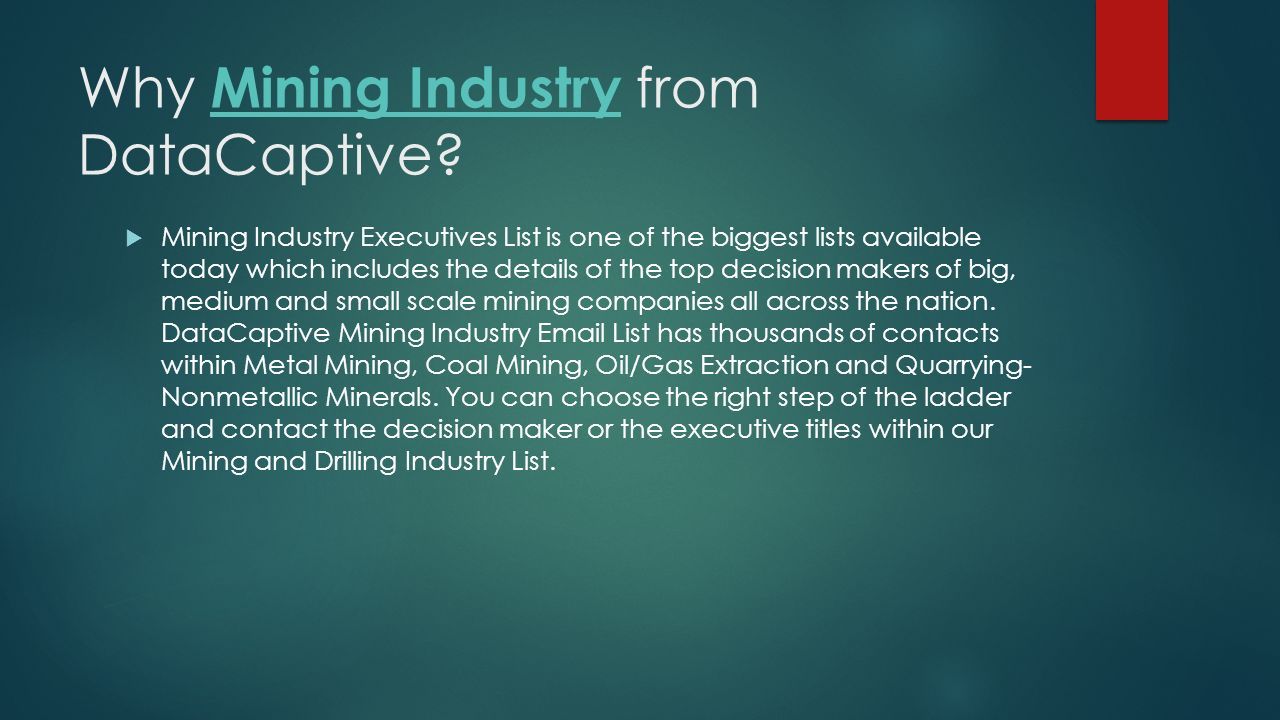 Why Mining Industry from DataCaptive?

Mining Industry Executives List is one of the biggest lists available today which includes the details of the top decision makers of big, medium and small scale mining companies all across the nation. DataCaptive Mining Industry Email List has thousands of contacts within Metal Mining, Coal Mining, Oil/Gas Extraction and Quarrying-Nonmetallic Minerals. You can choose the right step of the ladder and contact the decision maker or the executive titles within our Mining and Drilling Industry List.